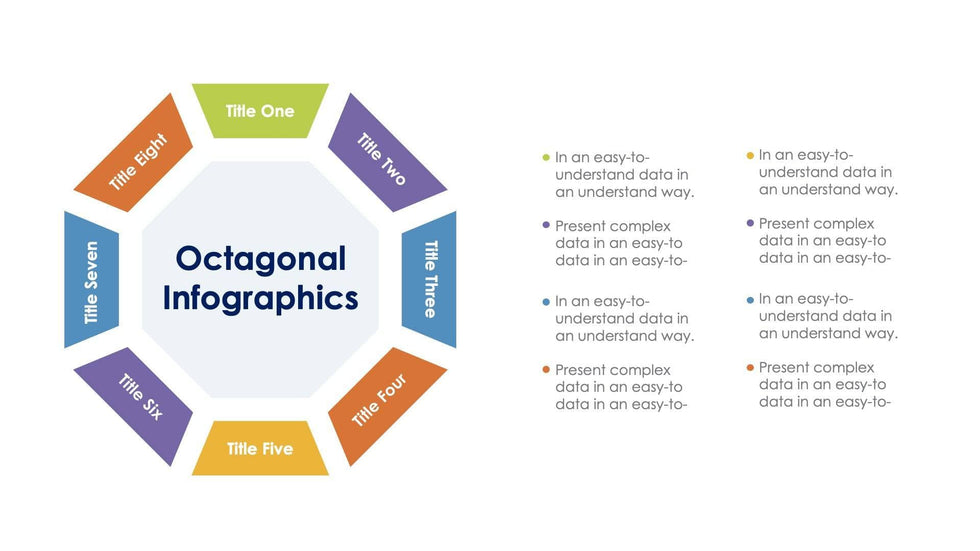 Title One

Title Two

Title Three

Title Four

Title Five

Title Six

Title Seven

Title Eight

Octagonal Infographics

- In an easy-to-understand data in an understand way.
- Present complex data in an easy-to data in an easy-to-
- In an easy-to-understand data in an understand way.
- Present complex data in an easy-to data in an easy-to-

- In an easy-to-understand data in an understand way.
- Present complex data in an easy-to data in an easy-to-
- In an easy-to-understand data in an understand way.
- Present complex data in an easy-to data in an easy-to-